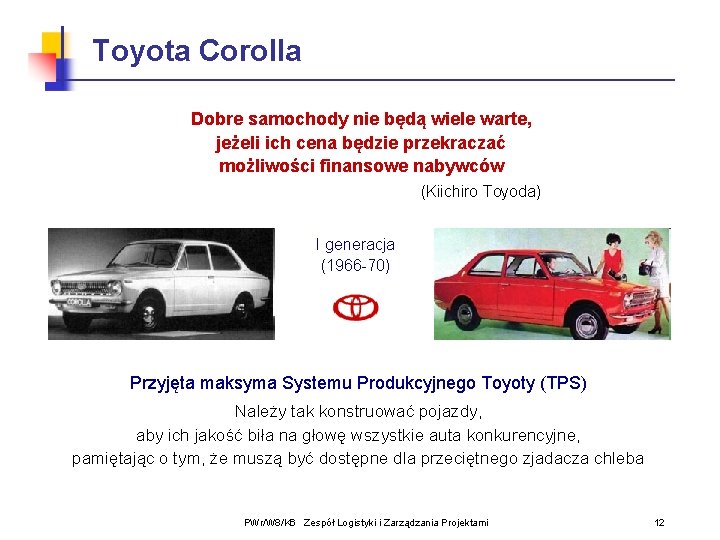 Toyota Corolla

Dobre samochody nie będą wiele warte, jeżeli ich cena będzie przekraczać możliwości finansowe nabywców

(Kiichiro Toyoda)

COROLLA

I generacja (1966-70)

Przyjęta maksyma Systemu Produkcyjnego Toyoty (TPS)

Należy tak konstruować pojazdy, aby ich jakość biła na głowę wszystkie auta konkurencyjne, pamiętając o tym, że muszą być dostępne dla przeciętnego zjadacza chleba

PWr/W8/KB Zespół Logistyki i Zarządzania Projektami

12